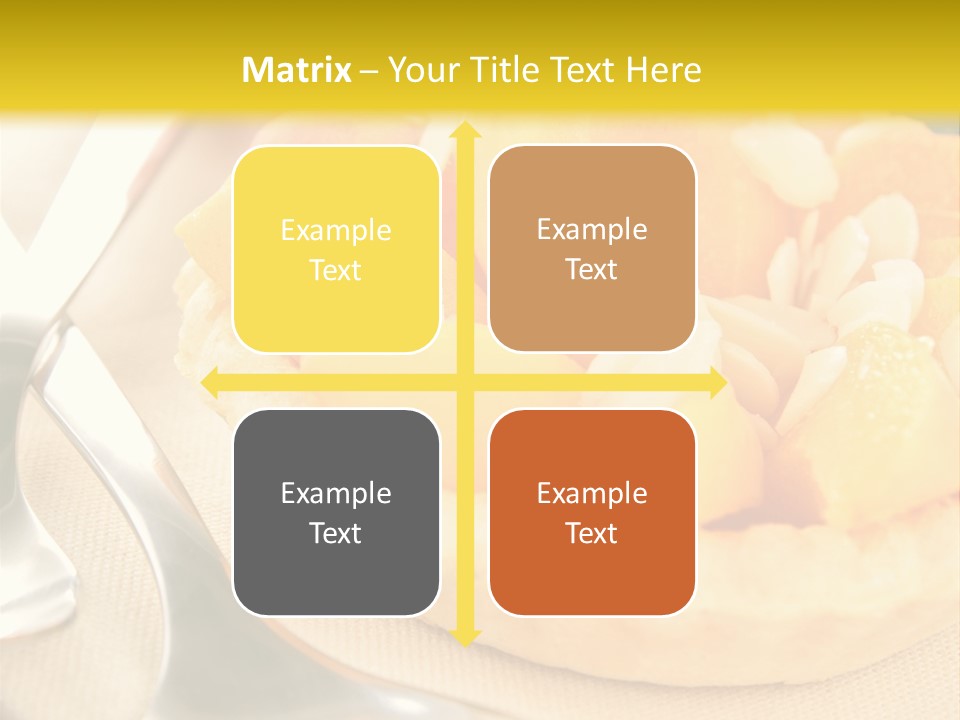 Matrix – Your Title Text Here

Example Text

Example Text

Example Text

Example Text